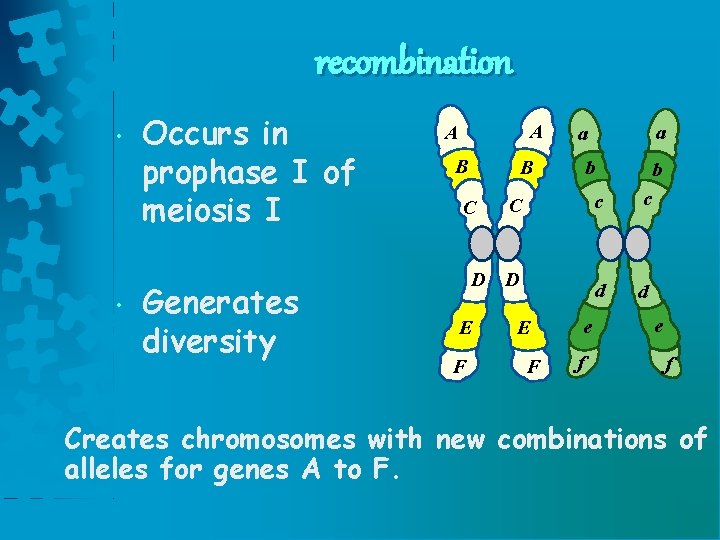 recombination

• Occurs in prophase I of meiosis I

• Generates diversity

A A a a
B B b b
C C c c
D D d d
E E e e
F F f f

Creates chromosomes with new combinations of alleles for genes A to F.